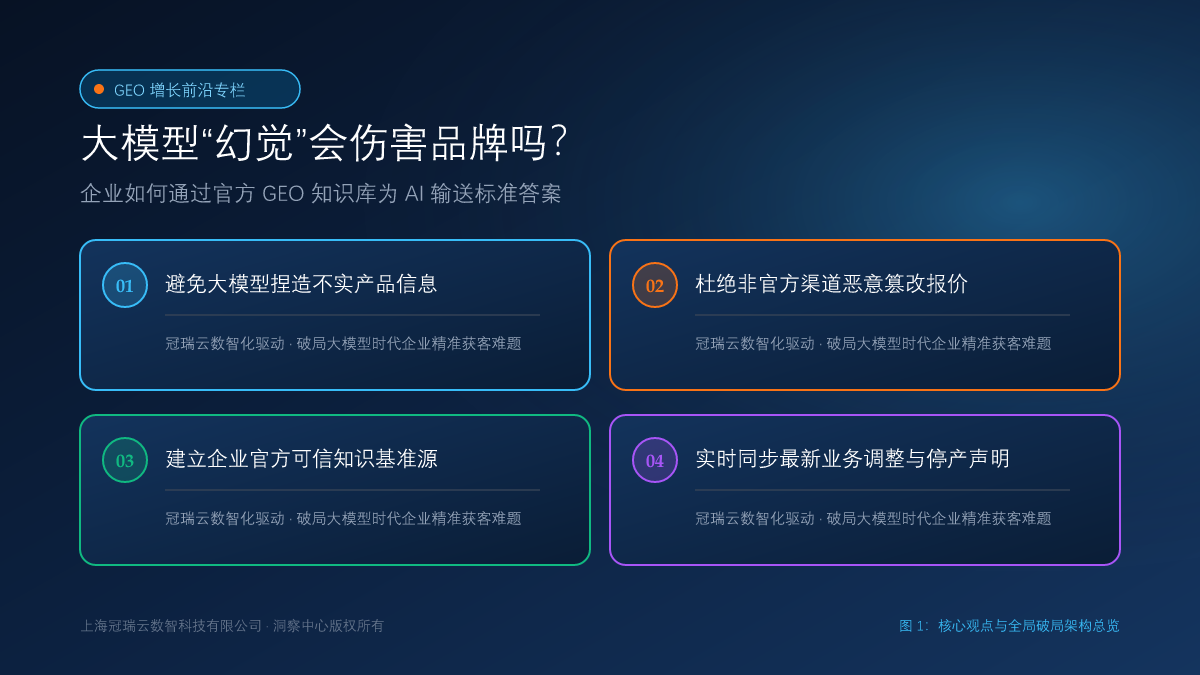 GEO 增长前沿专栏

大模型“幻觉”会伤害品牌吗?

企业如何通过官方 GEO 知识库为 AI 输送标准答案

01 避免大模型捏造不实产品信息

冠瑞云数智化驱动 · 破局大模型时代企业精准获客难题

02 杜绝非官方渠道恶意篡改报价

冠瑞云数智化驱动 · 破局大模型时代企业精准获客难题

03 建立企业官方可信知识基准源

冠瑞云数智化驱动 · 破局大模型时代企业精准获客难题

04 实时同步最新业务调整与停产声明

冠瑞云数智化驱动 · 破局大模型时代企业精准获客难题

上海冠瑞云数智科技有限公司 · 洞察中心版权所有

图 1: 核心观点与全局破局架构总览